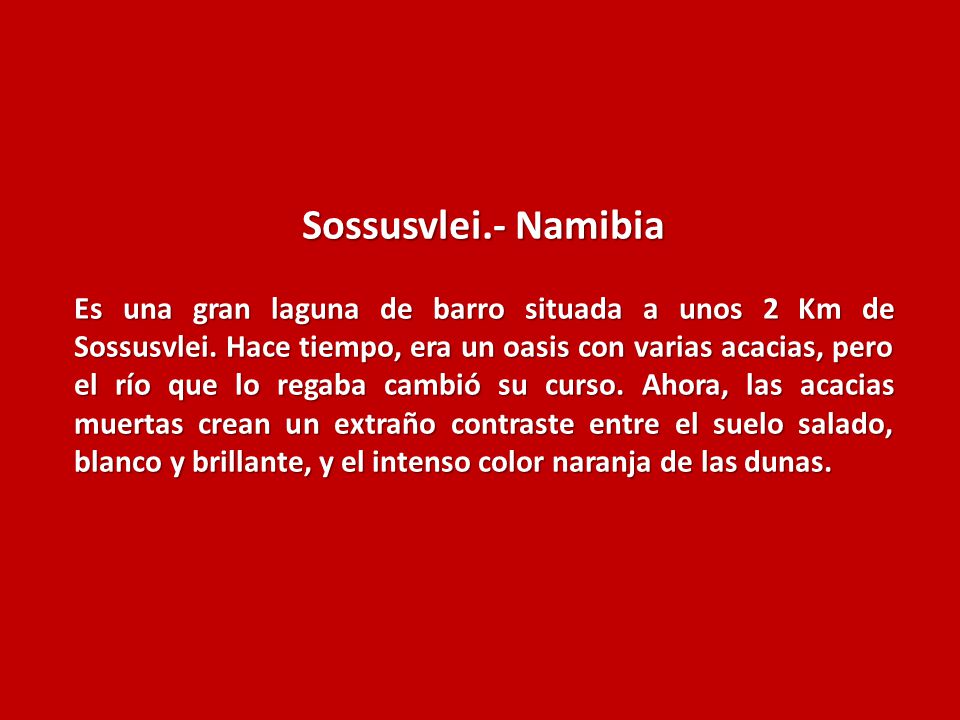 Sossusvlei.- Namibia

Es una gran laguna de barro situada a unos 2 Km de Sossusvlei. Hace tiempo, era un oasis con varias acacias, pero el río que lo regaba cambió su curso. Ahora, las acacias muertas crean un extraño contraste entre el suelo salado, blanco y brillante, y el intenso color naranja de las dunas.